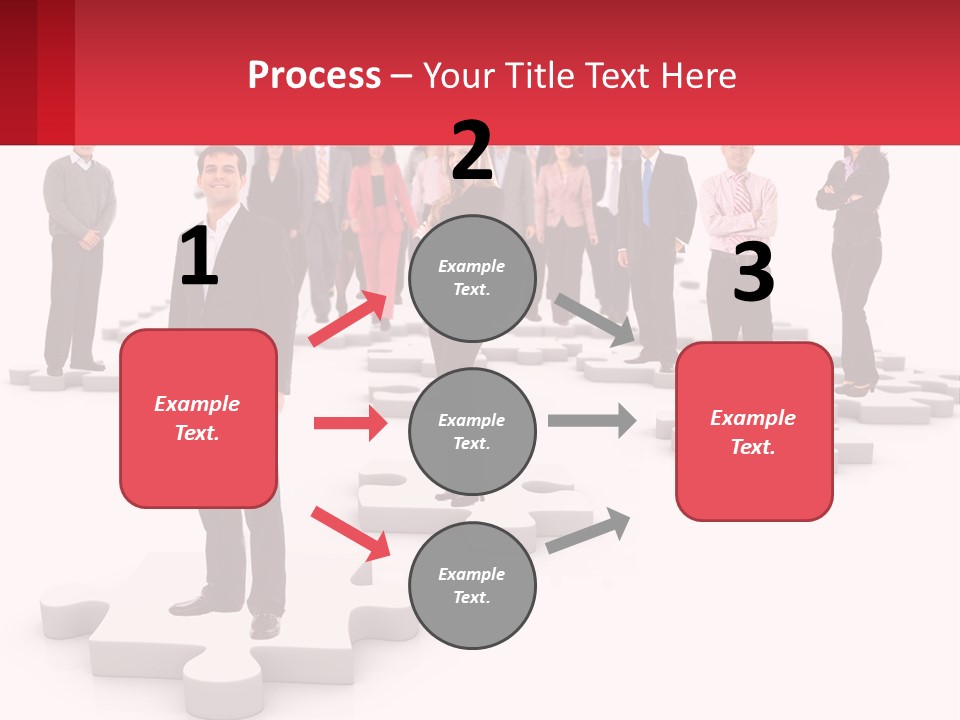 Process – Your Title Text Here

1

Example Text.

2

Example Text.

Example Text.

Example Text.

3

Example Text.